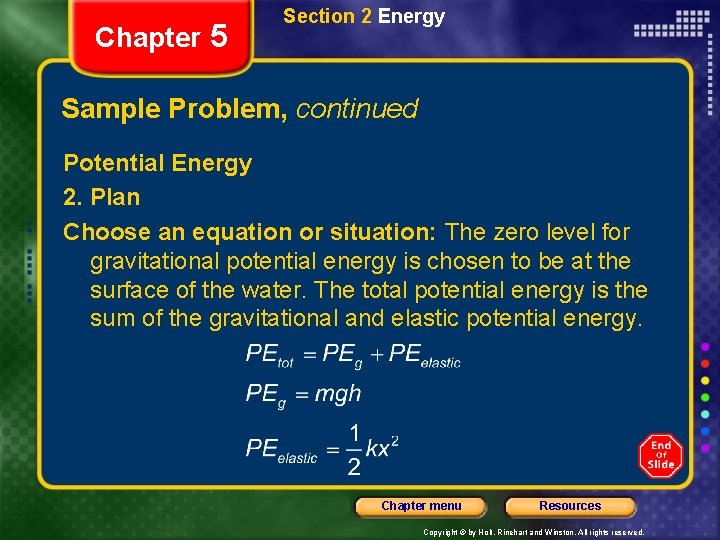 Chapter 5

Section 2 Energy

Sample Problem, continued

Potential Energy

2. Plan

Choose an equation or situation: The zero level for gravitational potential energy is chosen to be at the surface of the water. The total potential energy is the sum of the gravitational and elastic potential energy.

$PE_{tot} = PE_g + PE_{elastic}$

$PE_g = mgh$

$PE_{elastic} = \frac{1}{2}kx^2$

End Of Slide

Chapter menu

Resources

Copyright © by Holt, Rinehart and Winston. All rights reserved.